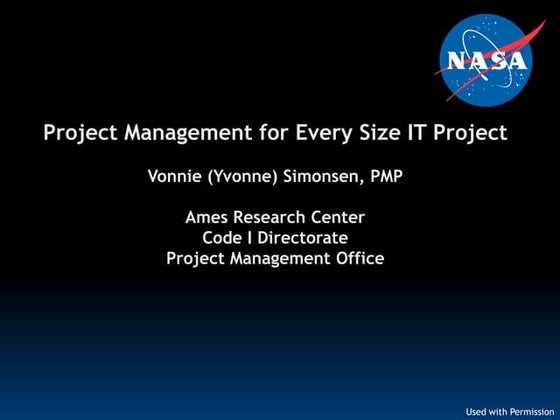 NASA

Project Management for Every Size IT Project

Vonnie (Yvonne) Simonsen, PMP

Ames Research Center
Code I Directorate
Project Management Office

Used with Permission